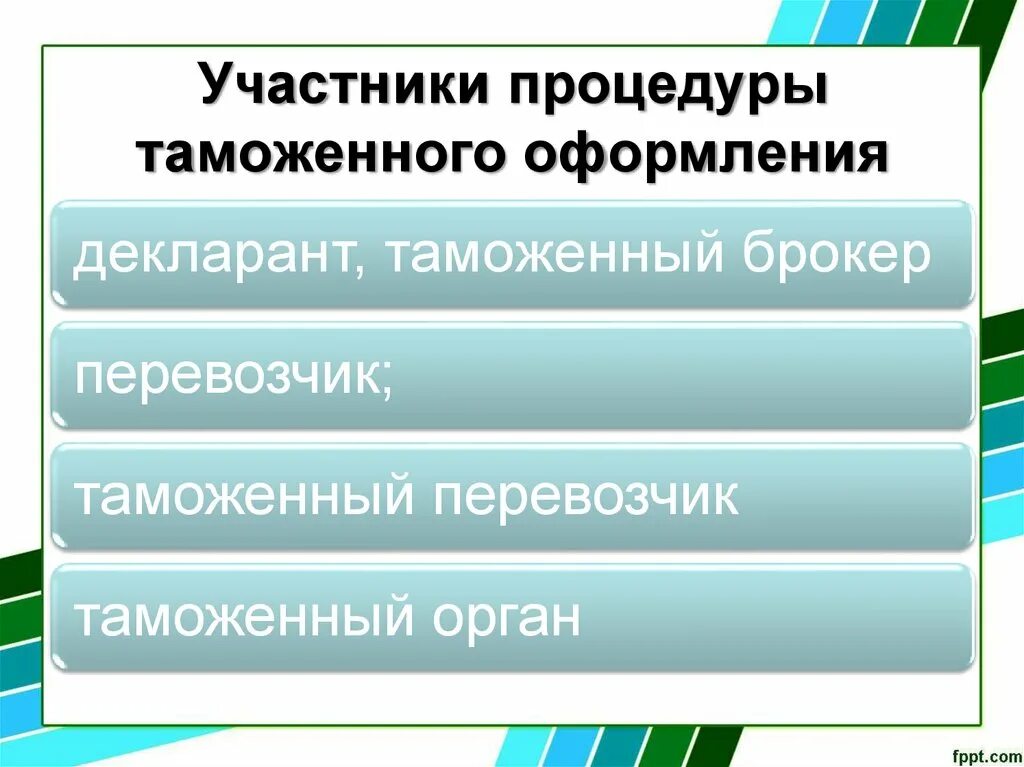 Участники процедуры таможенного оформления

декларант, таможенный брокер

перевозчик;

таможенный перевозчик

таможенный орган

fppt.com